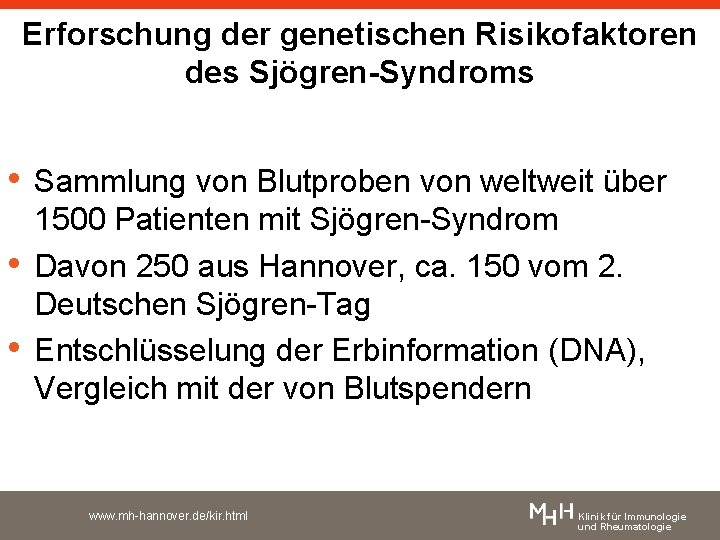 Erforschung der genetischen Risikofaktoren des Sjögren-Syndroms

• Sammlung von Blutproben von weltweit über 1500 Patienten mit Sjögren-Syndrom
• Davon 250 aus Hannover, ca. 150 vom 2. Deutschen Sjögren-Tag
• Entschlüsselung der Erbinformation (DNA), Vergleich mit der von Blutspendern

www.mh-hannover.de/kir.html

MHH Klinik für Immunologie und Rheumatologie